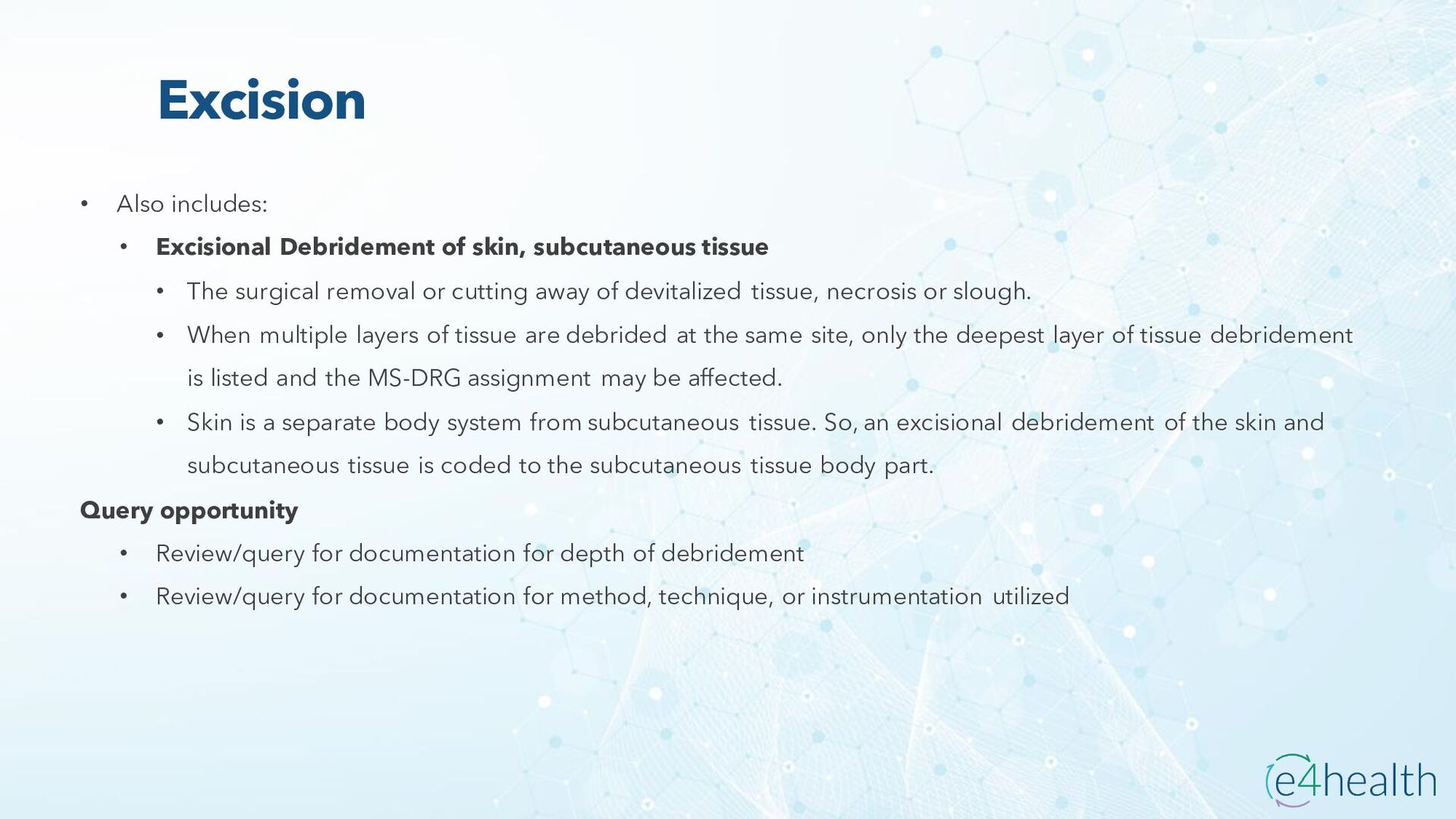 Excision

• Also includes:
  • Excisional Debridement of skin, subcutaneous tissue
    • The surgical removal or cutting away of devitalized tissue, necrosis or slough.
    • When multiple layers of tissue are debrided at the same site, only the deepest layer of tissue debridement is listed and the MS-DRG assignment may be affected.
    • Skin is a separate body system from subcutaneous tissue. So, an excisional debridement of the skin and subcutaneous tissue is coded to the subcutaneous tissue body part.

Query opportunity
  • Review/query for documentation for depth of debridement
  • Review/query for documentation for method, technique, or instrumentation utilized

e4health